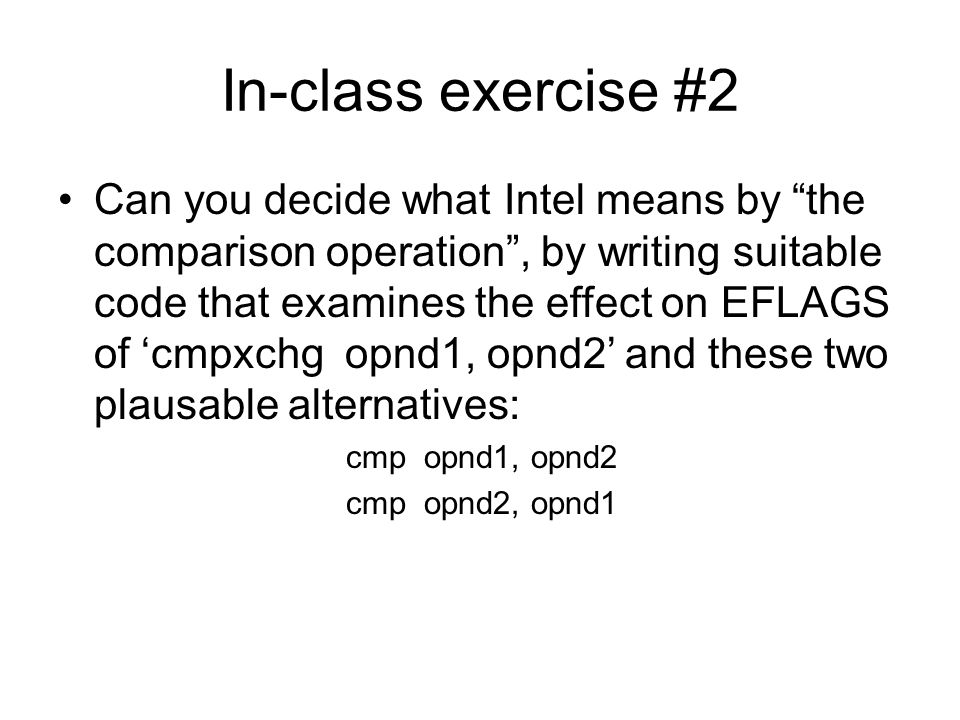 In-class exercise #2

• Can you decide what Intel means by “the comparison operation”, by writing suitable code that examines the effect on EFLAGS of ‘cmpxchg opnd1, opnd2’ and these two plausable alternatives:

cmp opnd1, opnd2
cmp opnd2, opnd1